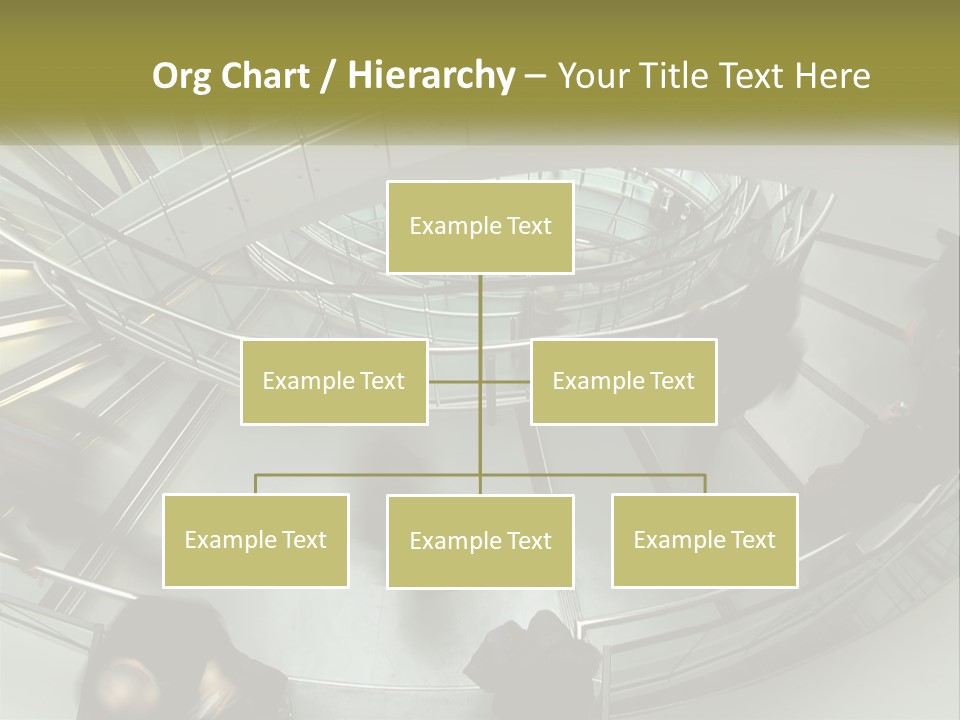 Org Chart / Hierarchy – Your Title Text Here

Example Text

Example Text

Example Text

Example Text

Example Text

Example Text